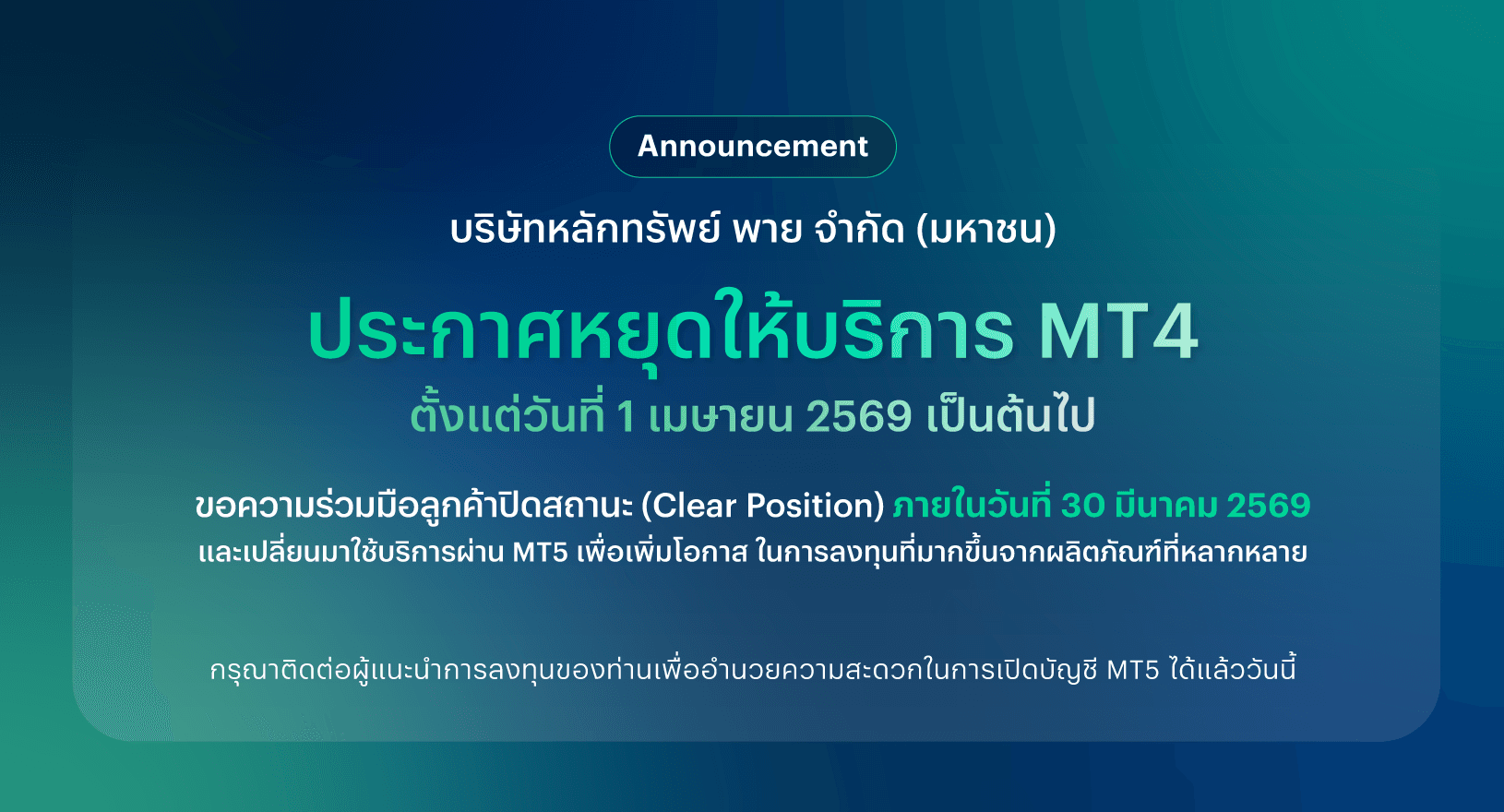 Announcement

บริษัทหลักทรัพย์ พาย จำกัด (มหาชน)

ประกาศหยุดให้บริการ MT4

ตั้งแต่วันที่ 1 เมษายน 2569 เป็นต้นไป

ขอความร่วมมือลูกค้าปิดสถานะ (Clear Position) ภายในวันที่ 30 มีนาคม 2569 และเปลี่ยนมาใช้บริการผ่าน MT5 เพื่อเพิ่มโอกาส ในการลงทุนที่มากขึ้นจากผลิตภัณฑ์ที่หลากหลาย

กรุณาติดต่อผู้แนะนำการลงทุนของท่านเพื่ออำนวยความสะดวกในการเปิดบัญชี MT5 ได้แล้ววันนี้